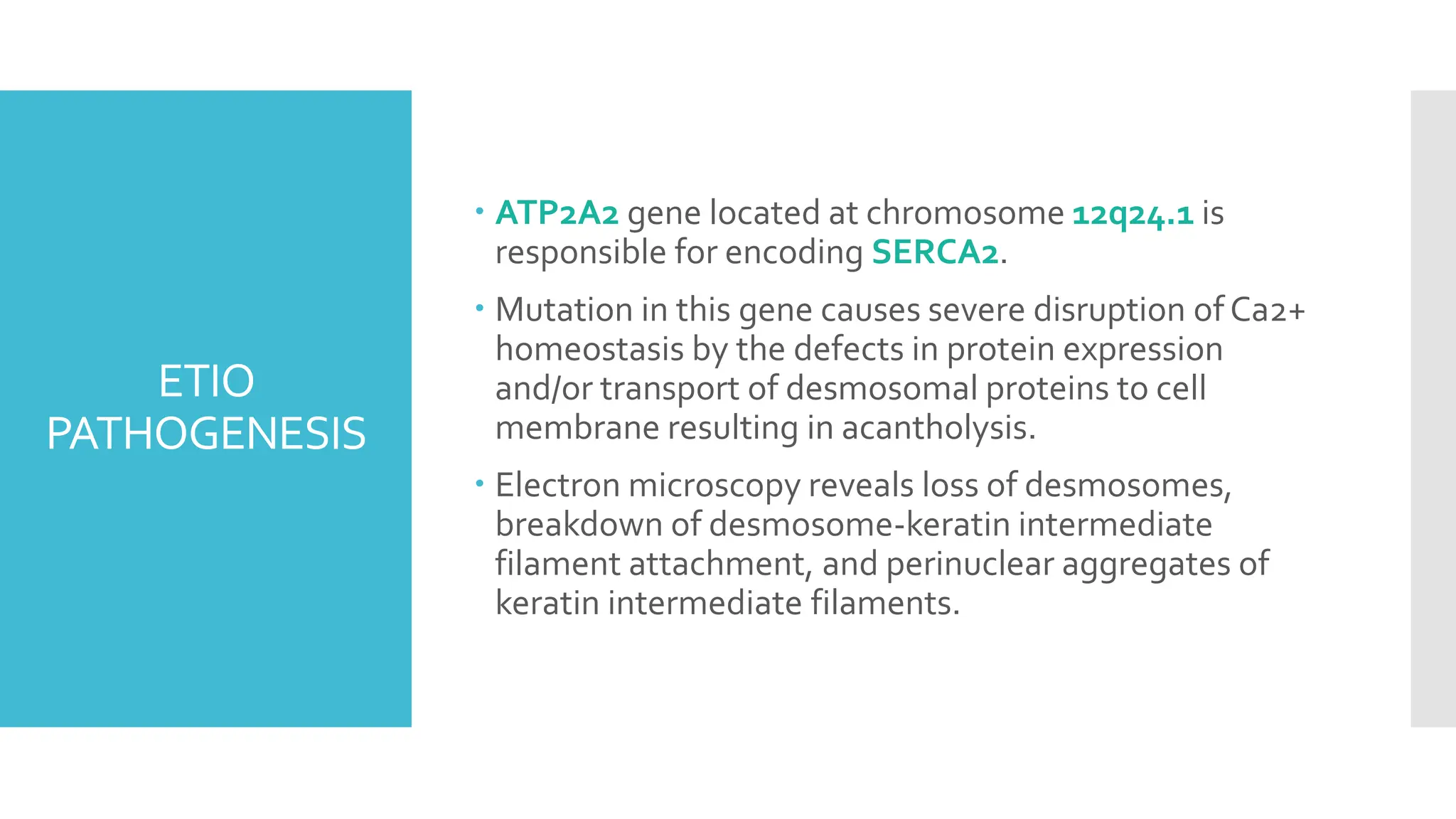 ETIO PATHOGENESIS

• ATP2A2 gene located at chromosome 12q24.1 is responsible for encoding SERCA2.

• Mutation in this gene causes severe disruption of Ca2+ homeostasis by the defects in protein expression and/or transport of desmosomal proteins to cell membrane resulting in acantholysis.

• Electron microscopy reveals loss of desmosomes, breakdown of desmosome-keratin intermediate filament attachment, and perinuclear aggregates of keratin intermediate filaments.